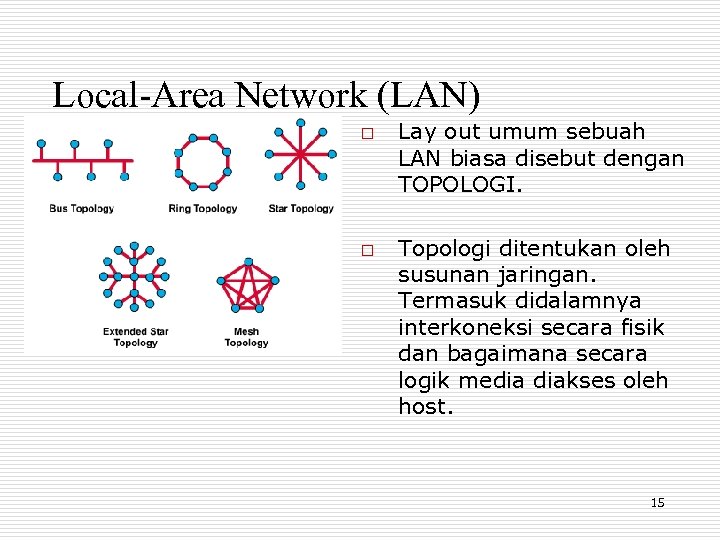 Local-Area Network (LAN)

Bus Topology

Ring Topology

Star Topology

Extended Star Topology

Mesh Topology

□ Lay out umum sebuah LAN biasa disebut dengan TOPOLOGI.

□ Topologi ditentukan oleh susunan jaringan. Termasuk didalamnya interkoneksi secara fisik dan bagaimana secara logik media diakses oleh host.

15